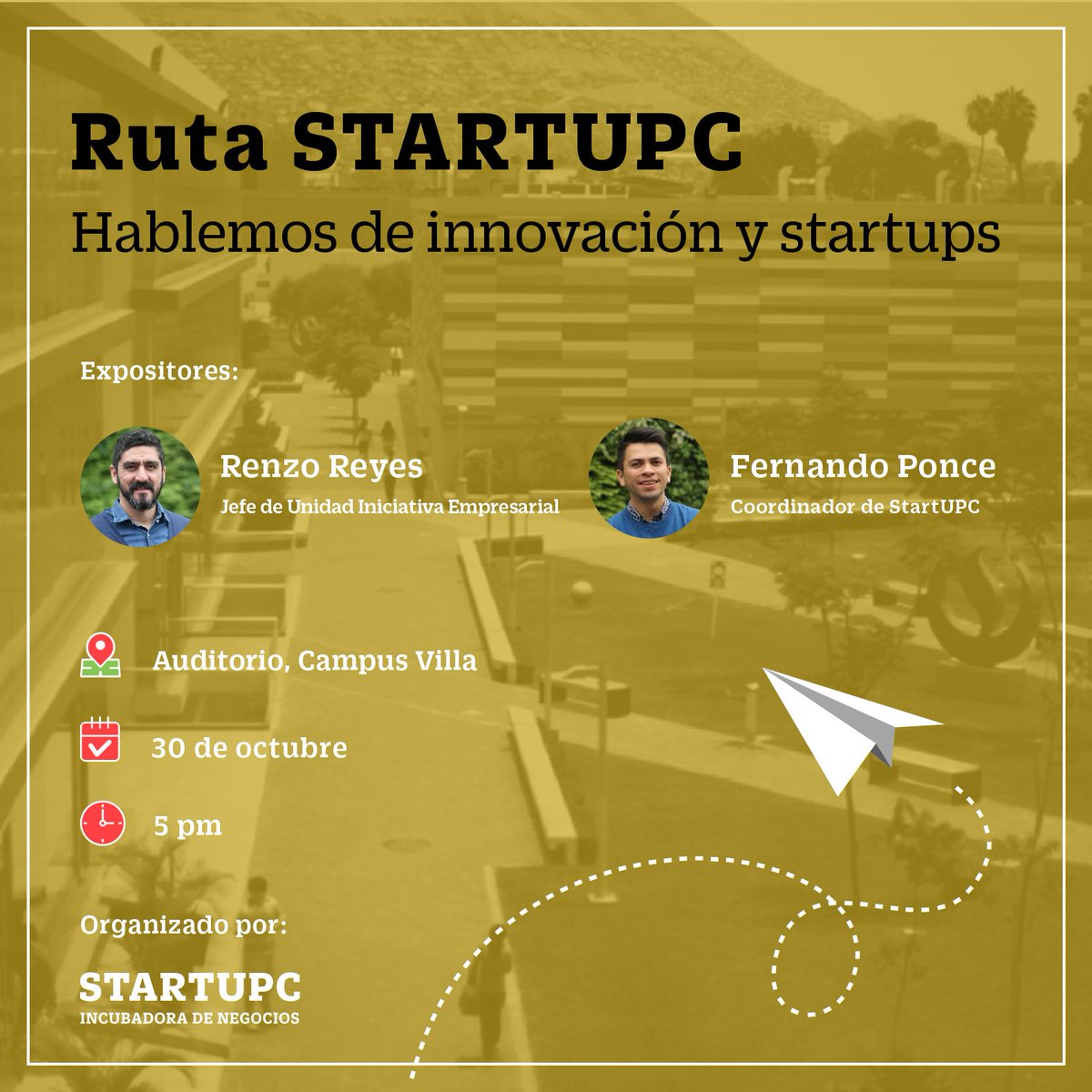 Ruta STARTUPC
Hablemos de innovación y startups

Expositores:

Renzo Reyes
Jefe de Unidad Iniciativa Empresarial

Fernando Ponce
Coordinador de StartUPC

Auditorio, Campus Villa

30 de octubre

5 pm

Organizado por:

STARTUPC
INCUBADORA DE NEGOCIOS